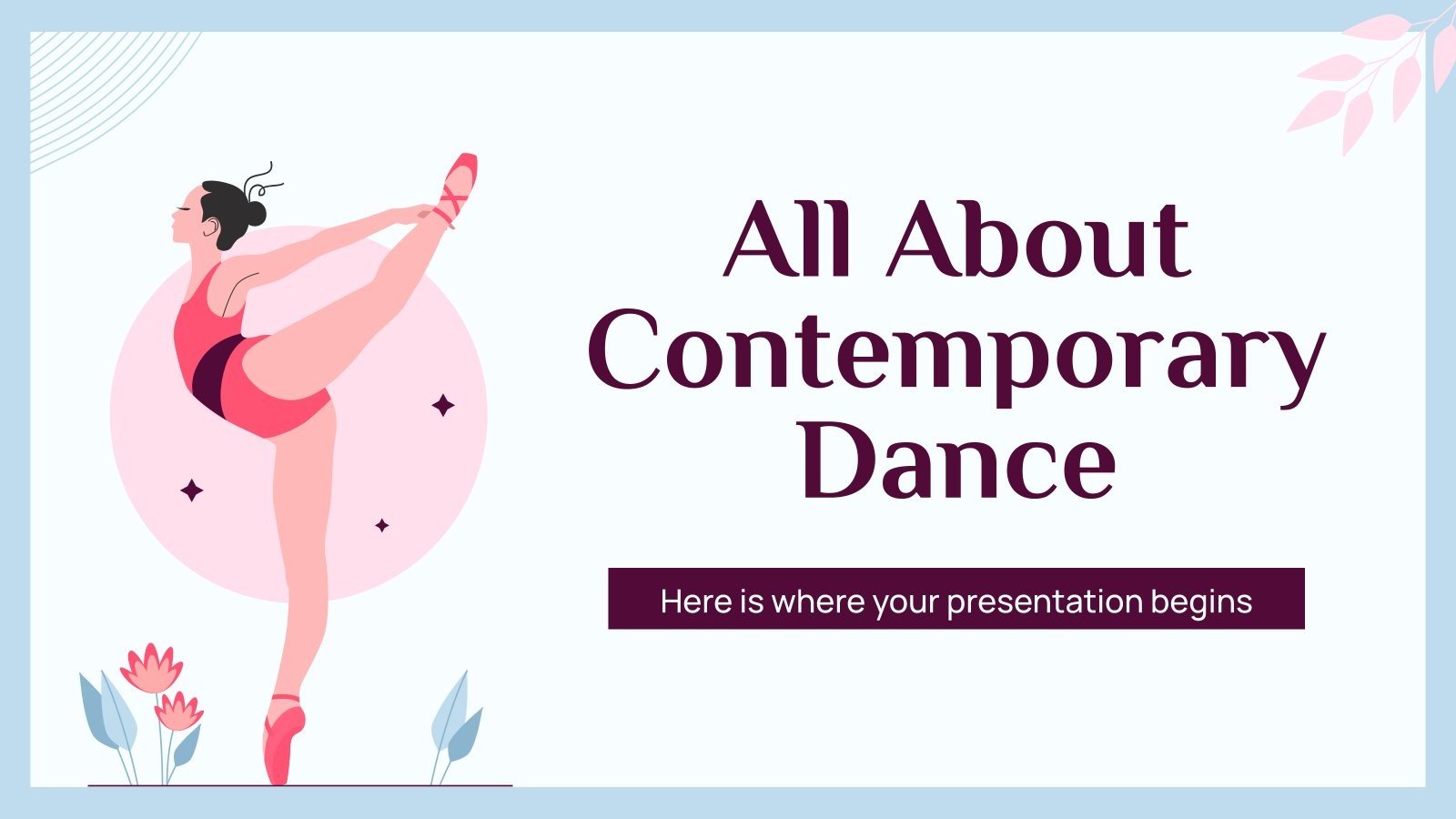 All About Contemporary Dance

Here is where your presentation begins